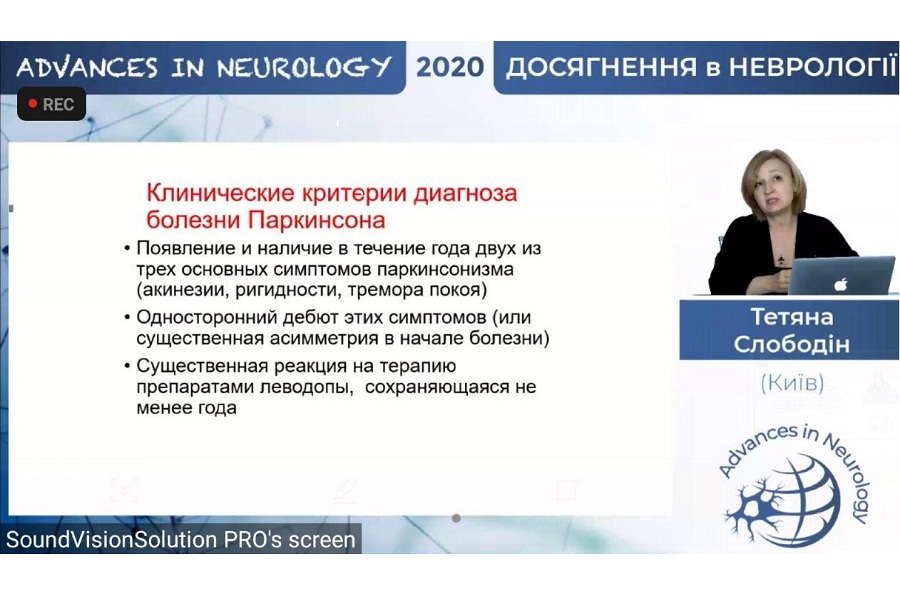 ADVANCES IN NEUROLOGY 2020 ДОСЯГНЕННЯ в НЕВРОЛОГІЇ

REC

Клинические критерии диагноза болезни Паркинсона

• Появление и наличие в течение года двух из трех основных симптомов паркинсонизма (акинезии, ригидности, тремора покоя)

• Односторонний дебют этих симптомов (или существенная асимметрия в начале болезни)

• Существенная реакция на терапию препаратами леводопы, сохраняющаяся не менее года

Тетяна Слободін

(Київ)

Advances in Neurology

SoundVisionSolution PRO's screen